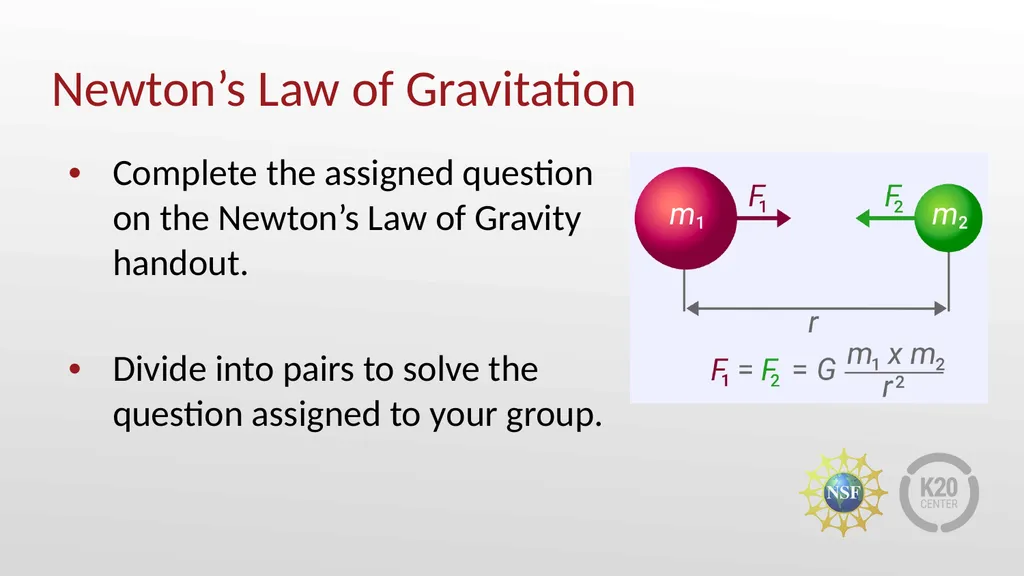 Newton’s Law of Gravitation

• Complete the assigned question on the Newton’s Law of Gravity handout.

• Divide into pairs to solve the question assigned to your group.

$m_1$ $F_1$ $F_2$ $m_2$

$r$

$F_1 = F_2 = G \frac{m_1 \times m_2}{r^2}$

NSF

K20 CENTER